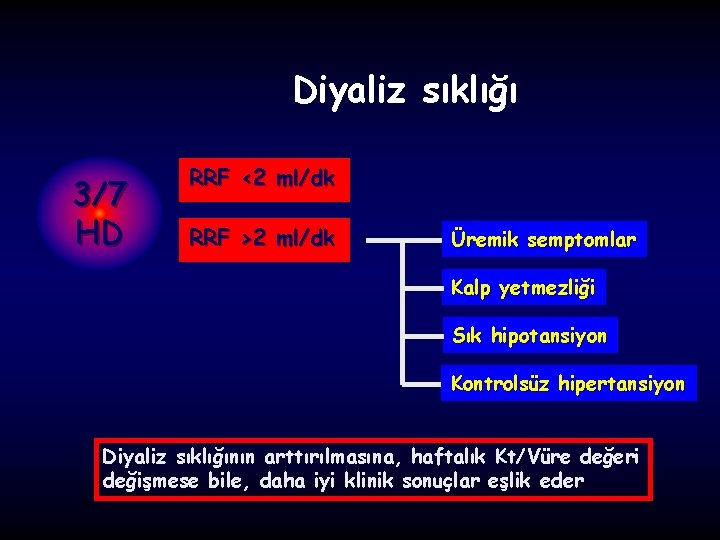 Diyaliz sıklığı

3/7 HD

RRF <2 ml/dk

RRF >2 ml/dk

Üremik semptomlar

Kalp yetmezliği

Sık hipotansiyon

Kontrolsüz hipertansiyon

Diyaliz sıklığının arttırılmasına, haftalık Kt/Vüre değeri değişmese bile, daha iyi klinik sonuçlar eşlik eder